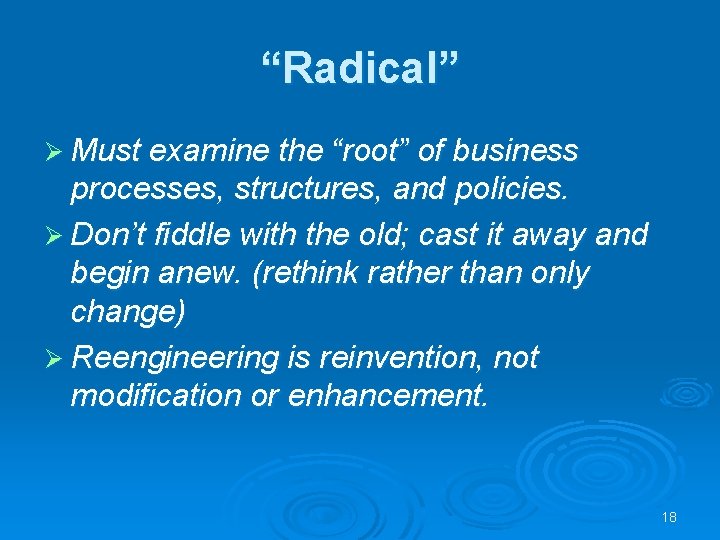 “Radical”

➢ Must examine the “root” of business processes, structures, and policies.

➢ Don’t fiddle with the old; cast it away and begin anew. (rethink rather than only change)

➢ Reengineering is reinvention, not modification or enhancement.

18